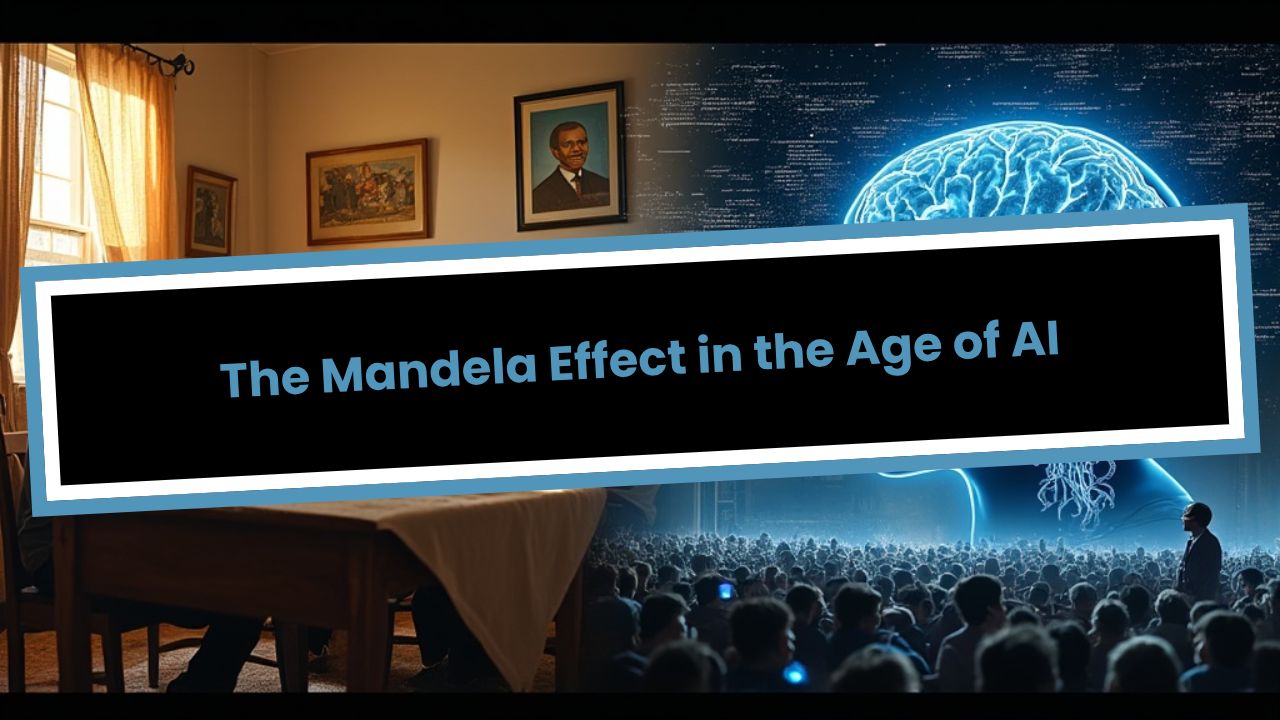 The Mandela Effect in the Age of AI